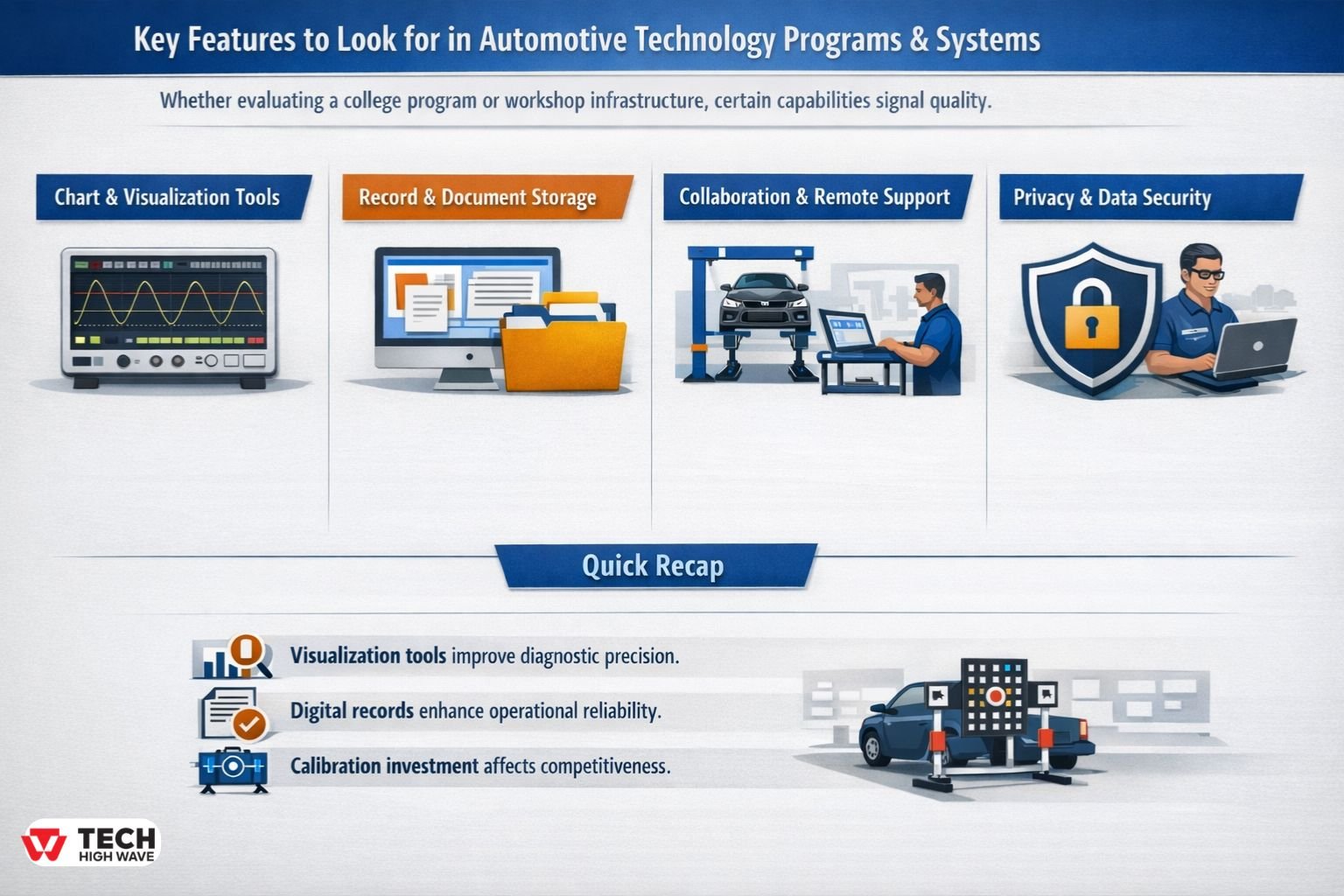 Key Features to Look for in Automotive Technology Programs & Systems

Whether evaluating a college program or workshop infrastructure, certain capabilities signal quality.

Chart & Visualization Tools

Record & Document Storage

Collaboration & Remote Support

Privacy & Data Security

Quick Recap

Visualization tools improve diagnostic precision.

Digital records enhance operational reliability.

Calibration investment affects competitiveness.

TECH HIGH WAVE